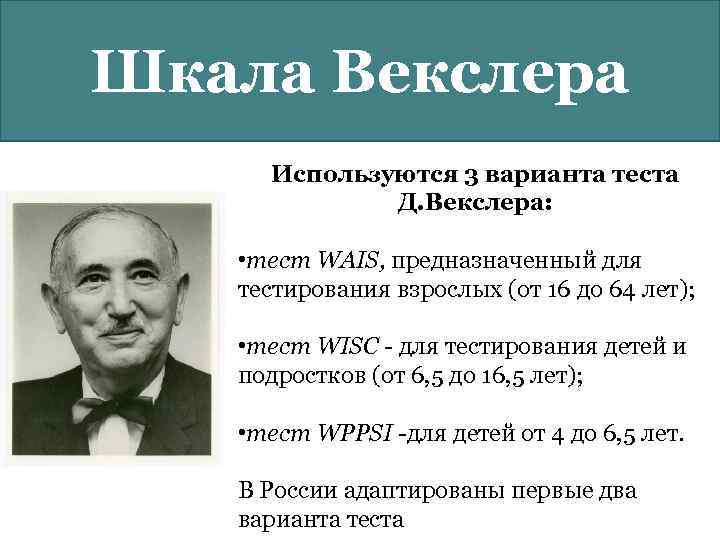 Шкала Векслера

Используются 3 варианта теста Д.Векслера:

•тест WAIS, предназначенный для тестирования взрослых (от 16 до 64 лет);

•тест WISC - для тестирования детей и подростков (от 6,5 до 16,5 лет);

•тест WPPSI -для детей от 4 до 6,5 лет.

В России адаптированы первые два варианта теста